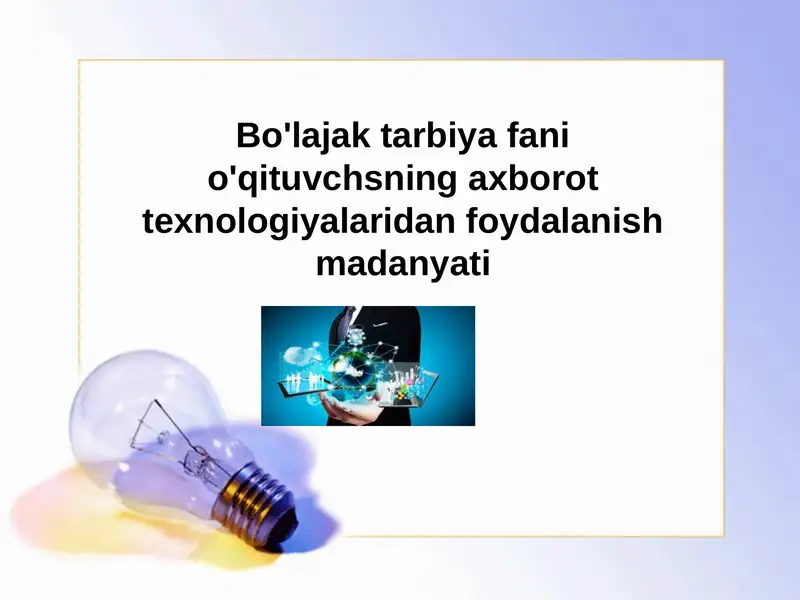 Bo'lajak tarbiya fani o'qituvchsning axborot texnologiyalaridan foydalanish madanyati